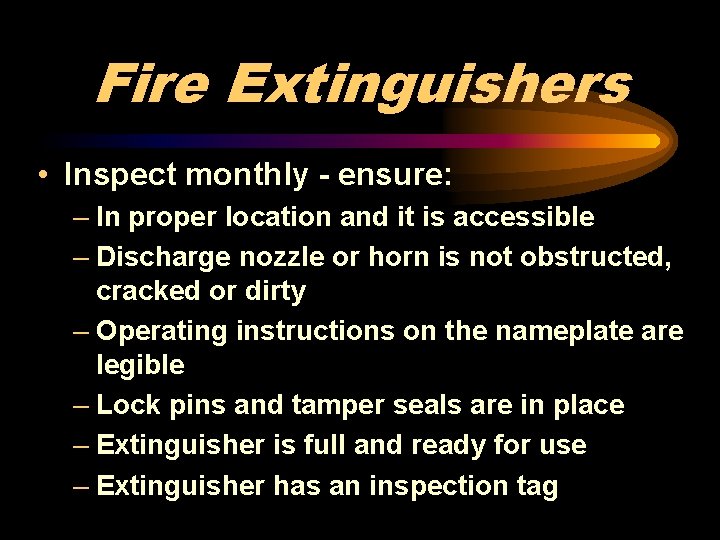 Fire Extinguishers

• Inspect monthly - ensure:
– In proper location and it is accessible
– Discharge nozzle or horn is not obstructed, cracked or dirty
– Operating instructions on the nameplate are legible
– Lock pins and tamper seals are in place
– Extinguisher is full and ready for use
– Extinguisher has an inspection tag